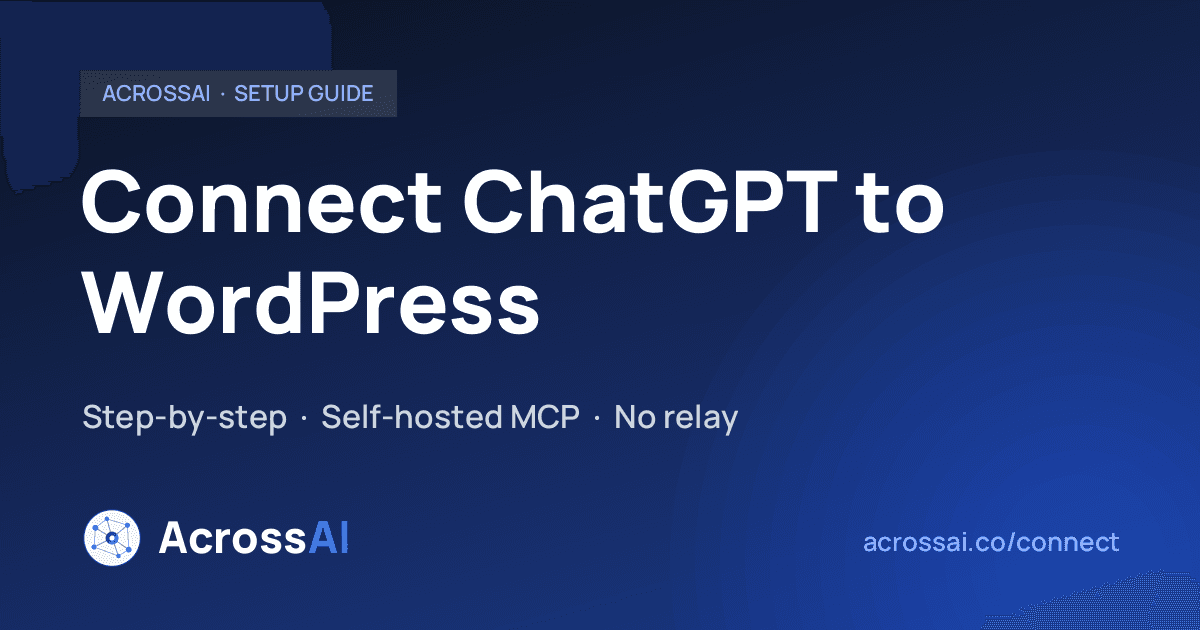 ACROSSAI · SETUP GUIDE

Connect ChatGPT to WordPress

Step-by-step · Self-hosted MCP · No relay

AcrossAI

acrossai.co/connect